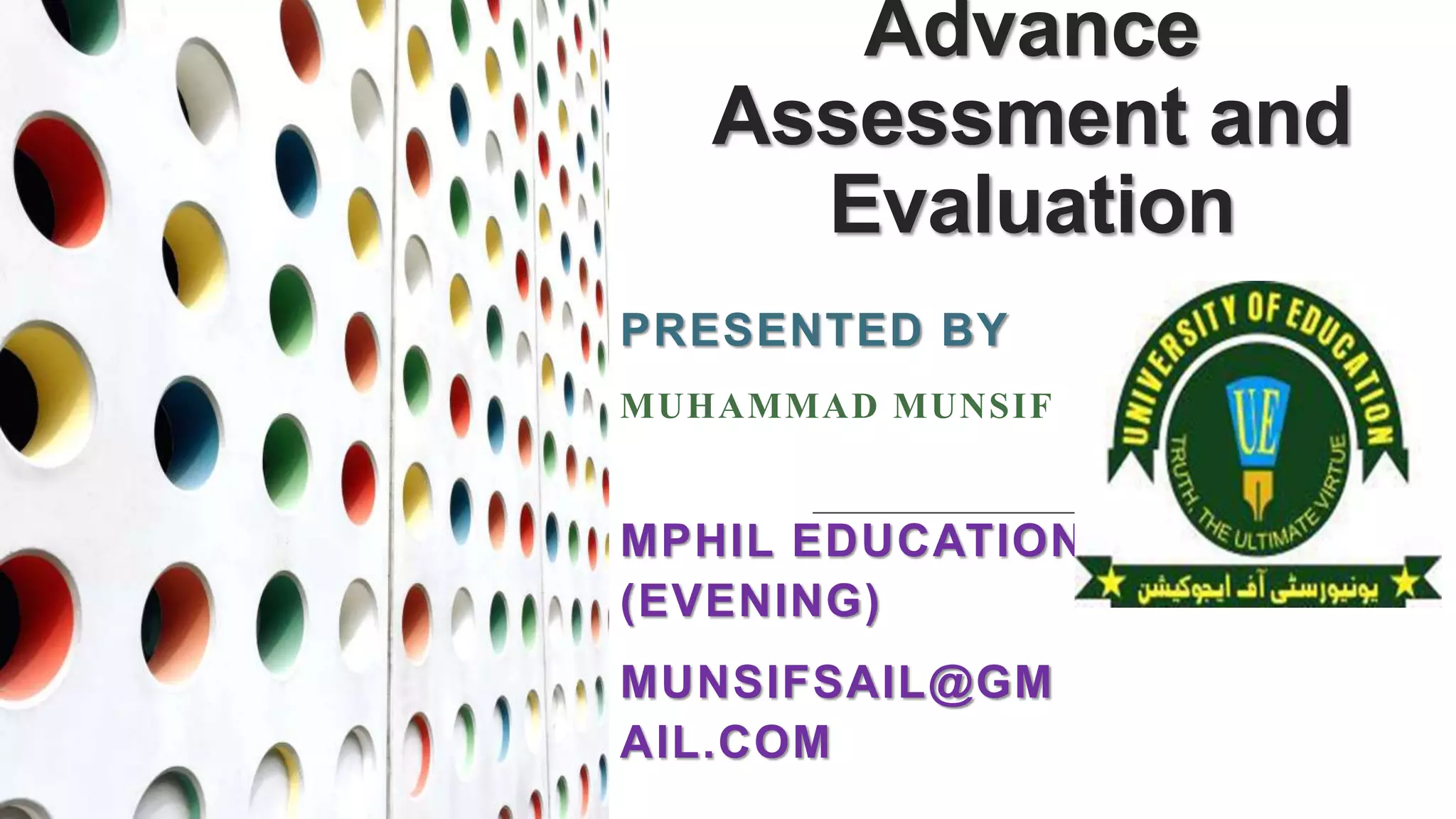 Advance Assessment and Evaluation

PRESENTED BY

MUHAMMAD MUNSIF

MPHIL EDUCATION (EVENING)

MUNSIFSAIL@GMAIL.COM

UNIVERSITY OF EDUCATION

UE

TRUTH, THE ULTIMATE VIRTUE

یونیورسٹی آف ایجوکیشن